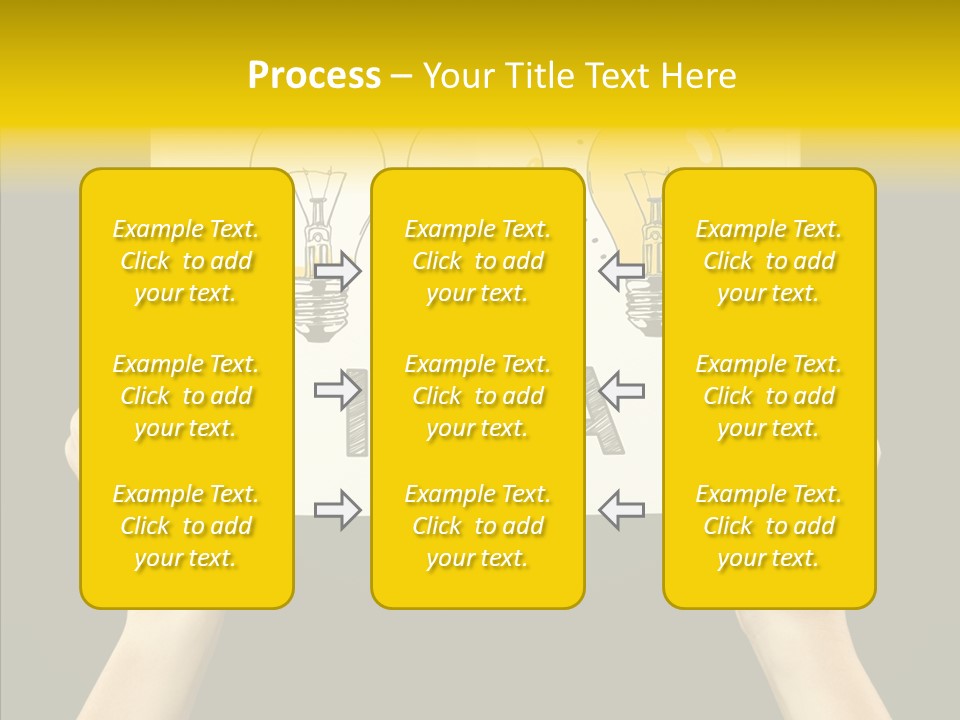 Process – Your Title Text Here

Example Text. Click to add your text.

Example Text. Click to add your text.

Example Text. Click to add your text.

Example Text. Click to add your text.

Example Text. Click to add your text.

Example Text. Click to add your text.

Example Text. Click to add your text.

Example Text. Click to add your text.

Example Text. Click to add your text.